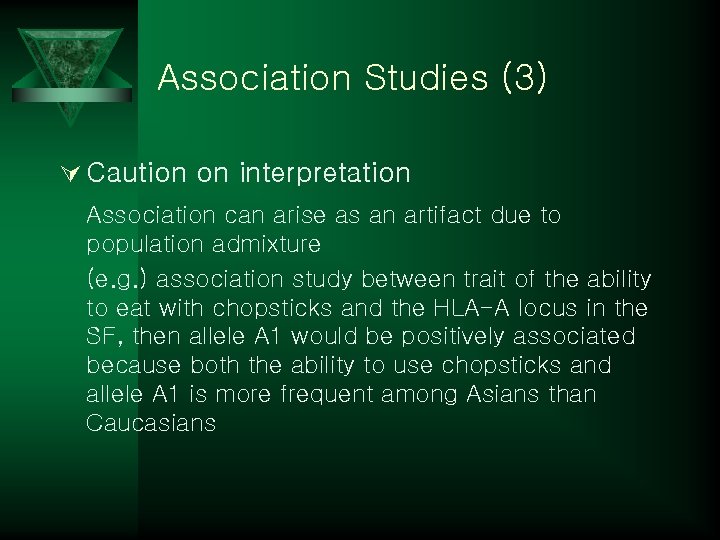 Association Studies (3)

Caution on interpretation

Association can arise as an artifact due to population admixture

(e.g.) association study between trait of the ability to eat with chopsticks and the HLA-A locus in the SF, then allele A1 would be positively associated because both the ability to use chopsticks and allele A1 is more frequent among Asians than Caucasians